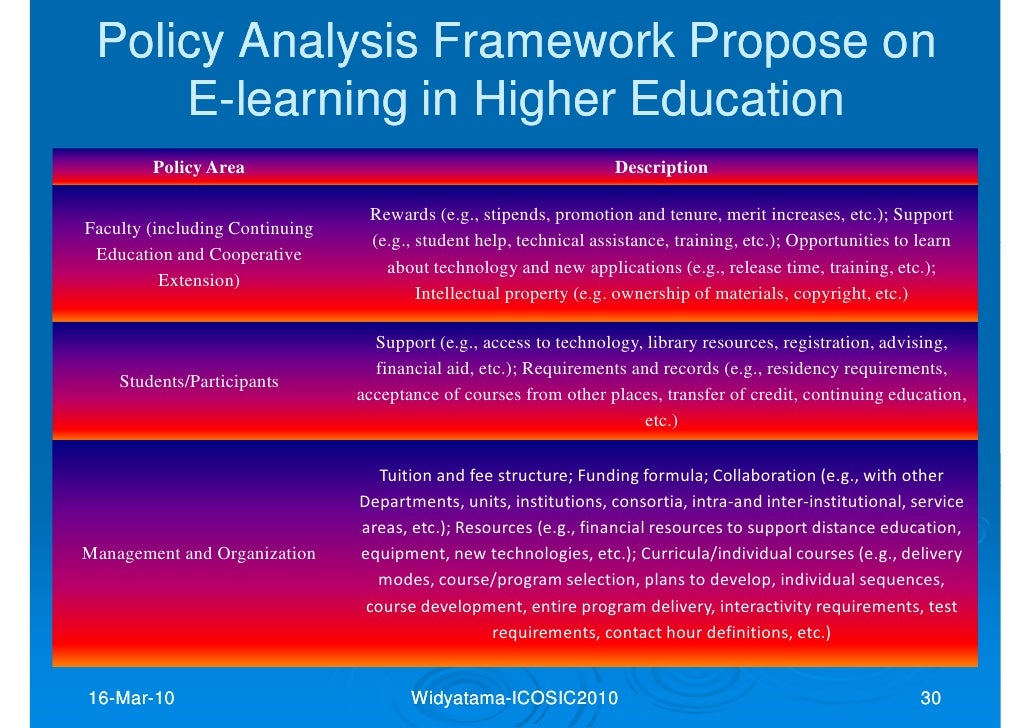 Policy Analysis Framework Propose on E-learning in Higher Education

| Policy Area | Description |
|---|---|
| Faculty (including Continuing Education and Cooperative Extension) | Rewards (e.g., stipends, promotion and tenure, merit increases, etc.); Support (e.g., student help, technical assistance, training, etc.); Opportunities to learn about technology and new applications (e.g., release time, training, etc.); Intellectual property (e.g. ownership of materials, copyright, etc.) |
| Students/Participants | Support (e.g., access to technology, library resources, registration, advising, financial aid, etc.); Requirements and records (e.g., residency requirements, acceptance of courses from other places, transfer of credit, continuing education, etc.) |
| Management and Organization | Tuition and fee structure; Funding formula; Collaboration (e.g., with other Departments, units, institutions, consortia, intra-and inter-institutional, service areas, etc.); Resources (e.g., financial resources to support distance education, equipment, new technologies, etc.); Curricula/individual courses (e.g., delivery modes, course/program selection, plans to develop, individual sequences, course development, entire program delivery, interactivity requirements, test requirements, contact hour definitions, etc.) |

16-Mar-10 Widyatama-ICOSIC2010 30